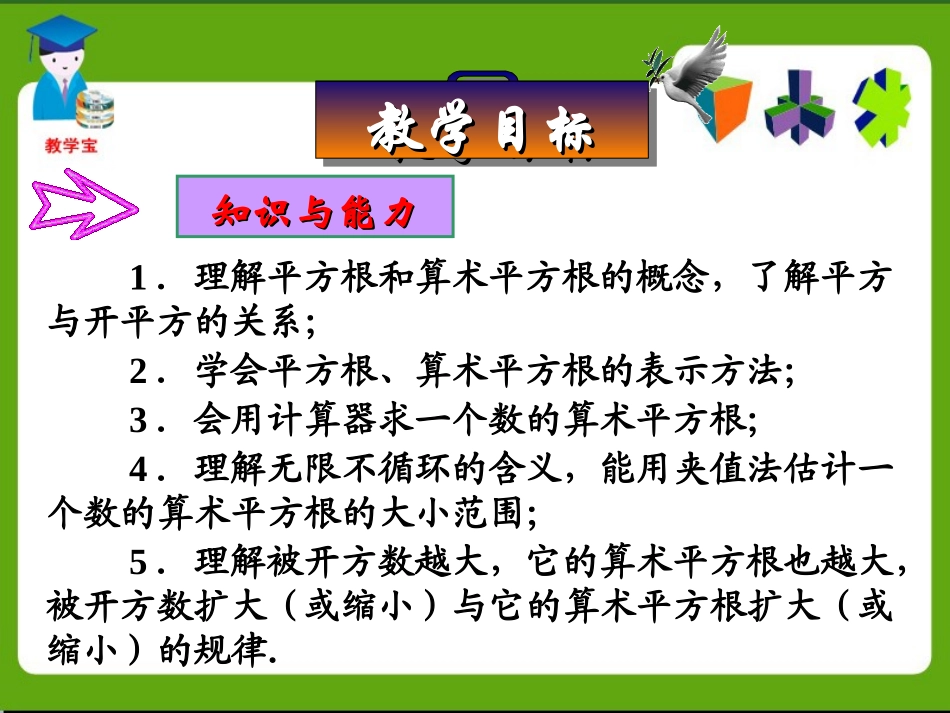 教学宝

教学目标

知识与能力

1．理解平方根和算术平方根的概念，了解平方与开平方的关系；

2．学会平方根、算术平方根的表示方法；

3．会用计算器求一个数的算术平方根；

4．理解无限不循环的含义，能用夹值法估计一个数的算术平方根的大小范围；

5．理解被开方数越大，它的算术平方根也越大，被开方数扩大（或缩小）与它的算术平方根扩大（或缩小）的规律.